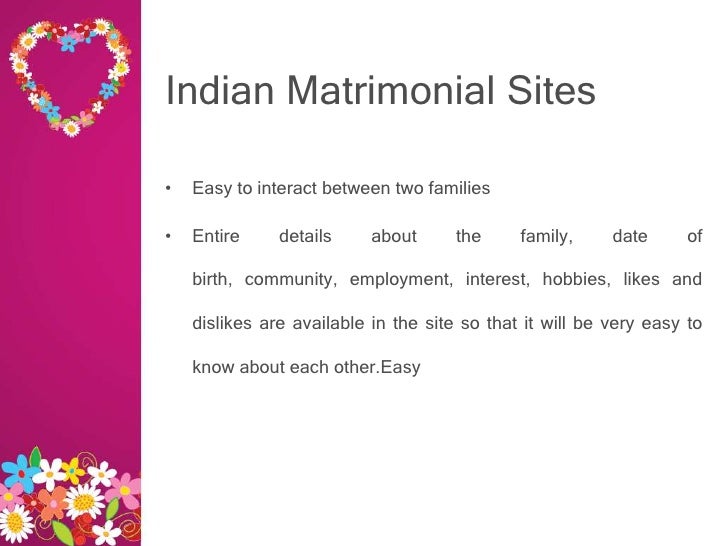 Indian Matrimonial Sites

• Easy to interact between two families

• Entire details about the family, date of birth, community, employment, interest, hobbies, likes and dislikes are available in the site so that it will be very easy to know about each other.Easy